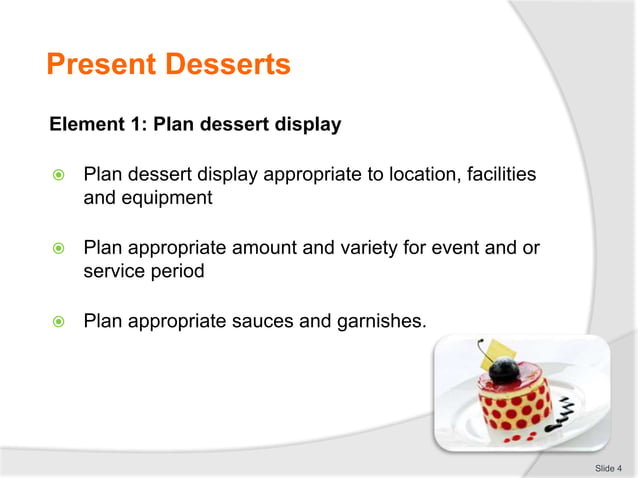 Present Desserts

Element 1: Plan dessert display

Plan dessert display appropriate to location, facilities and equipment

Plan appropriate amount and variety for event and or service period

Plan appropriate sauces and garnishes.

Slide 4